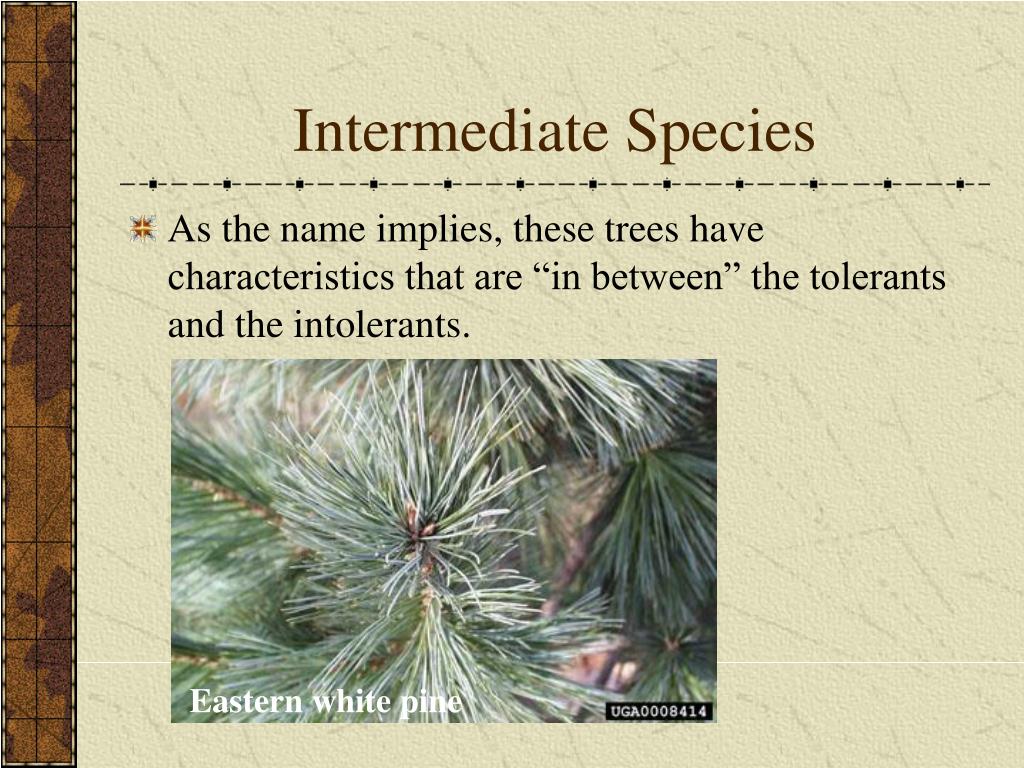 Intermediate Species

As the name implies, these trees have characteristics that are “in between” the tolerants and the intolerants.

Eastern white pine

UGA0008414